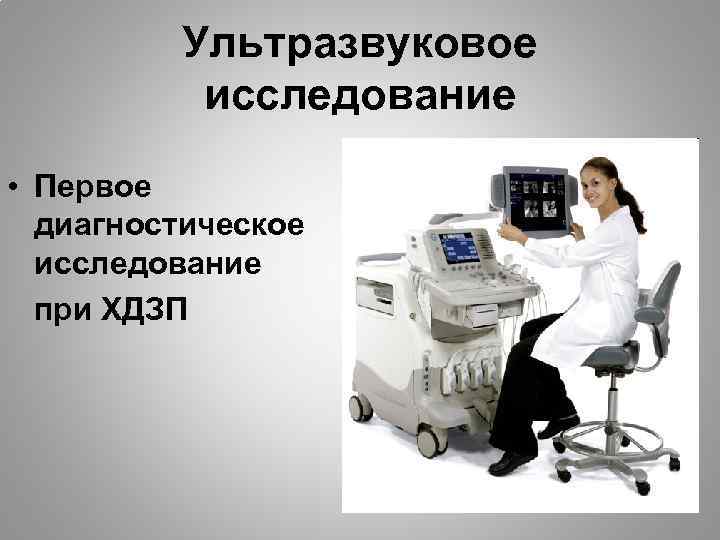 Ультразвуковое исследование

• Первое диагностическое исследование при ХДЗП